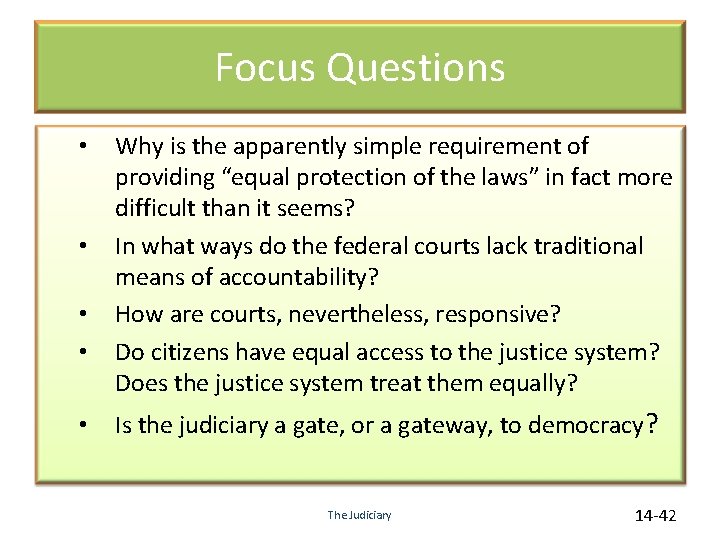 Focus Questions

• Why is the apparently simple requirement of providing “equal protection of the laws” in fact more difficult than it seems?

• In what ways do the federal courts lack traditional means of accountability?

• How are courts, nevertheless, responsive?

• Do citizens have equal access to the justice system? Does the justice system treat them equally?

• Is the judiciary a gate, or a gateway, to democracy?

The Judiciary

14-42